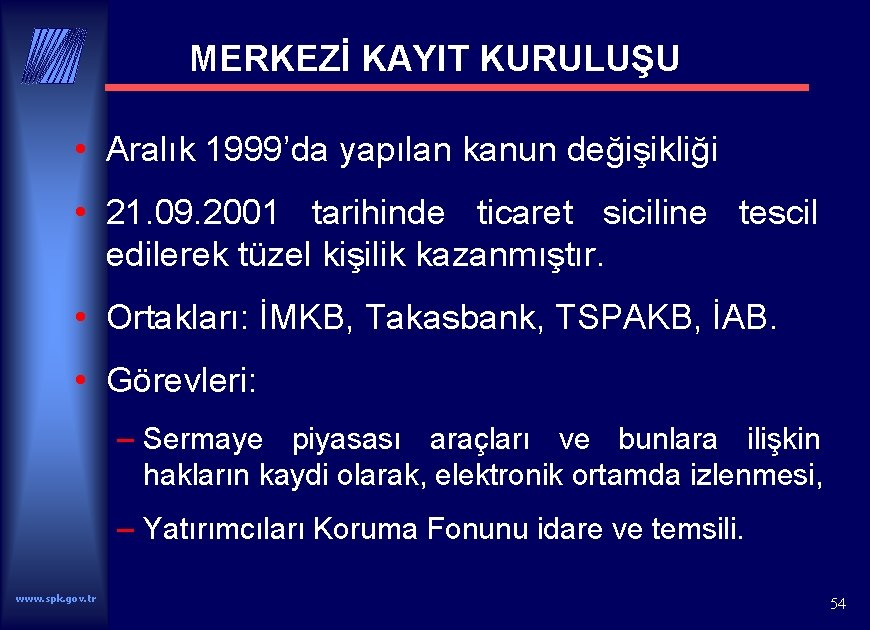 MERKEZİ KAYIT KURULUŞU

• Aralık 1999'da yapılan kanun değişikliği

• 21.09.2001 tarihinde ticaret siciline tescil edilerek tüzel kişilik kazanmıştır.

• Ortakları: İMKB, Takasbank, TSPAKB, İAB.

• Görevleri:

– Sermaye piyasası araçları ve bunlara ilişkin hakların kaydi olarak, elektronik ortamda izlenmesi,

– Yatırımcıları Koruma Fonunu idare ve temsili.

www.spk.gov.tr

54